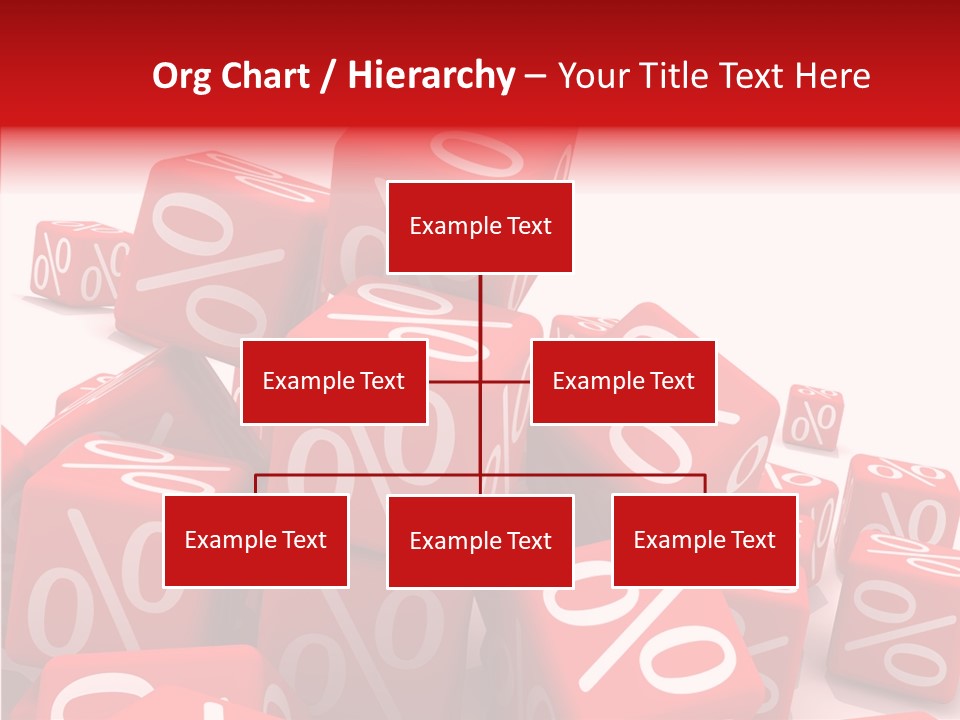 Org Chart / Hierarchy – Your Title Text Here

Example Text

Example Text

Example Text

Example Text

Example Text

Example Text